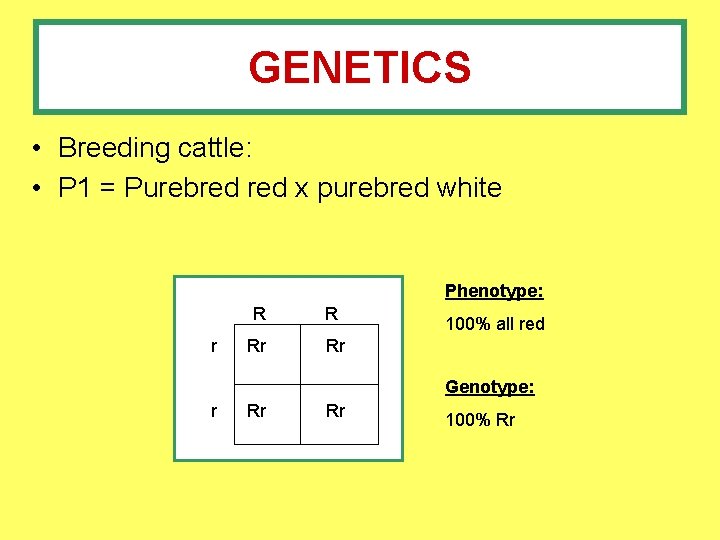 GENETICS

• Breeding cattle:
• P1 = Purebred red x purebred white

|   | R | R |
|---|---|---|
| r | Rr | Rr |
| r | Rr | Rr |

Phenotype:
100% all red

Genotype:
100% Rr